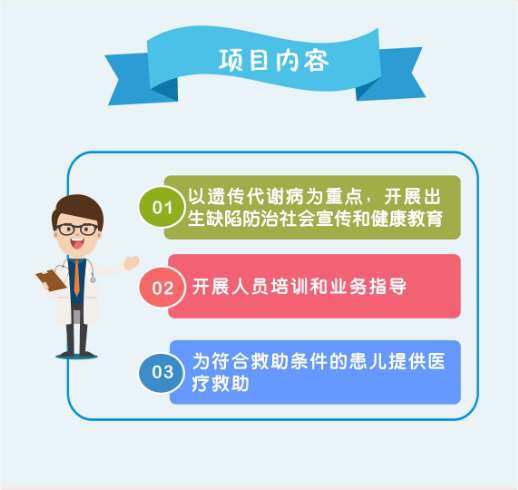 项目内容

01 以遗传代谢病为重点，开展出生缺陷防治社会宣传和健康教育

02 开展人员培训和业务指导

03 为符合救助条件的患儿提供医疗救助